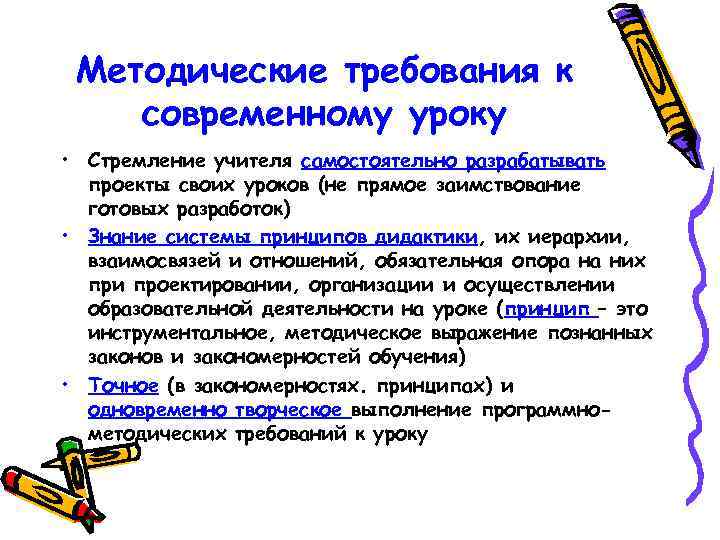 Методические требования к современному уроку

• Стремление учителя самостоятельно разрабатывать проекты своих уроков (не прямое заимствование готовых разработок)

• Знание системы принципов дидактики, их иерархии, взаимосвязей и отношений, обязательная опора на них при проектировании, организации и осуществлении образовательной деятельности на уроке (принцип – это инструментальное, методическое выражение познанных законов и закономерностей обучения)

• Точное (в закономерностях. принципах) и одновременно творческое выполнение программно-методических требований к уроку